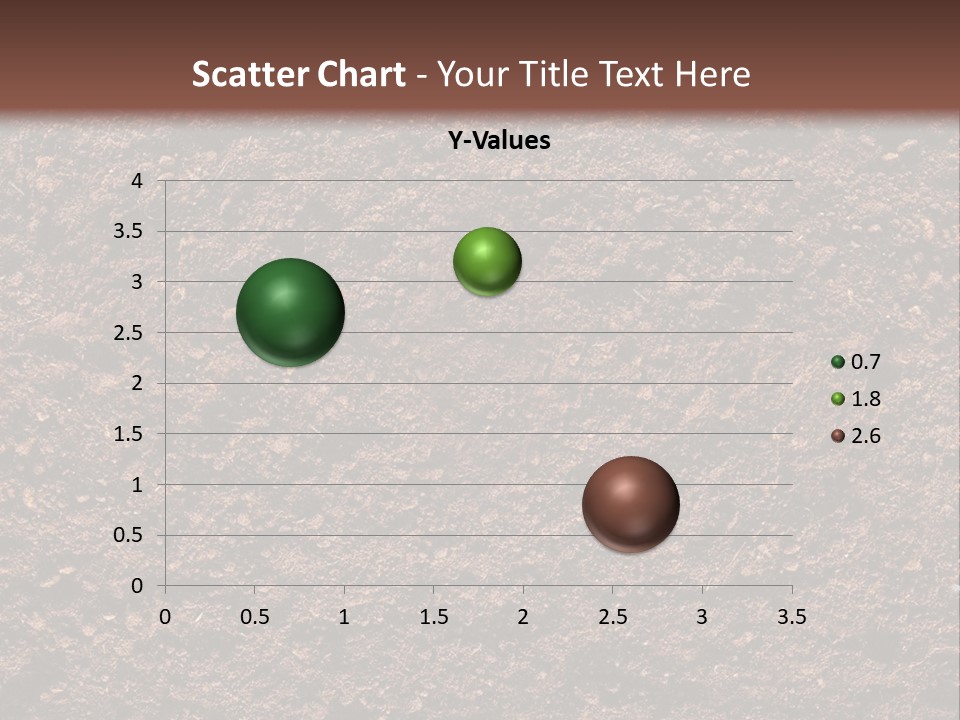 Scatter Chart - Your Title Text Here

Y-Values

4
3.5
3
2.5
2
1.5
1
0.5
0

0 0.5 1 1.5 2 2.5 3 3.5

0.7
1.8
2.6